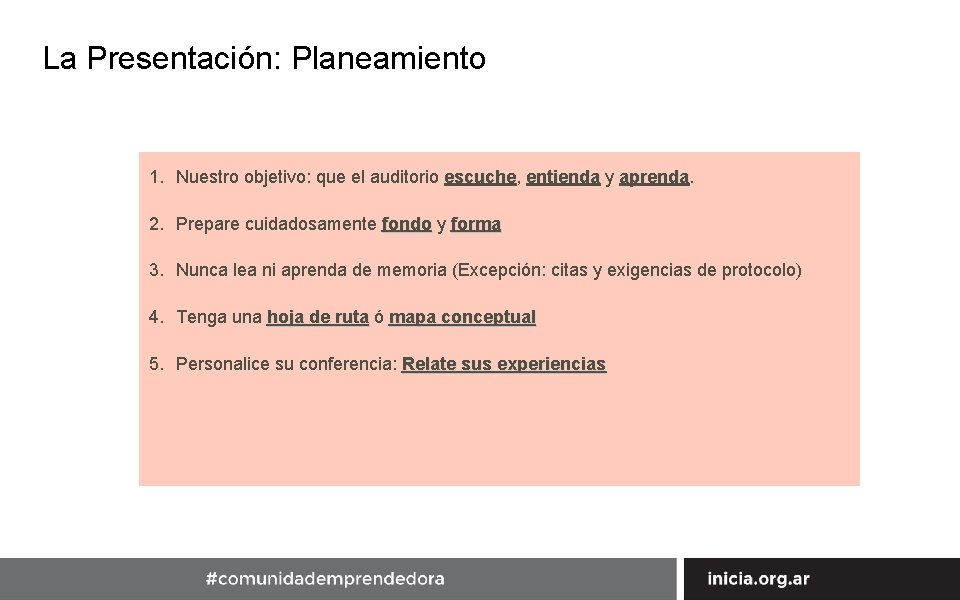 La Presentación: Planeamiento

1. Nuestro objetivo: que el auditorio escuche, entienda y aprenda.

2. Prepare cuidadosamente fondo y forma

3. Nunca lea ni aprenda de memoria (Excepción: citas y exigencias de protocolo)

4. Tenga una hoja de ruta ó mapa conceptual

5. Personalice su conferencia: Relate sus experiencias

#comunidademprendedora

inicia.org.ar